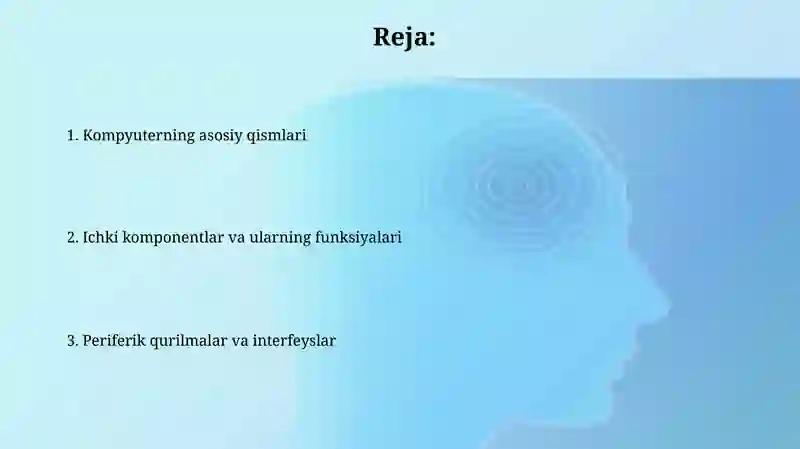 Reja:

1. Kompyuterning asosiy qismlari

2. Ichki komponentlar va ularning funksiyalari

3. Periferik qurilmalar va interfeyslar